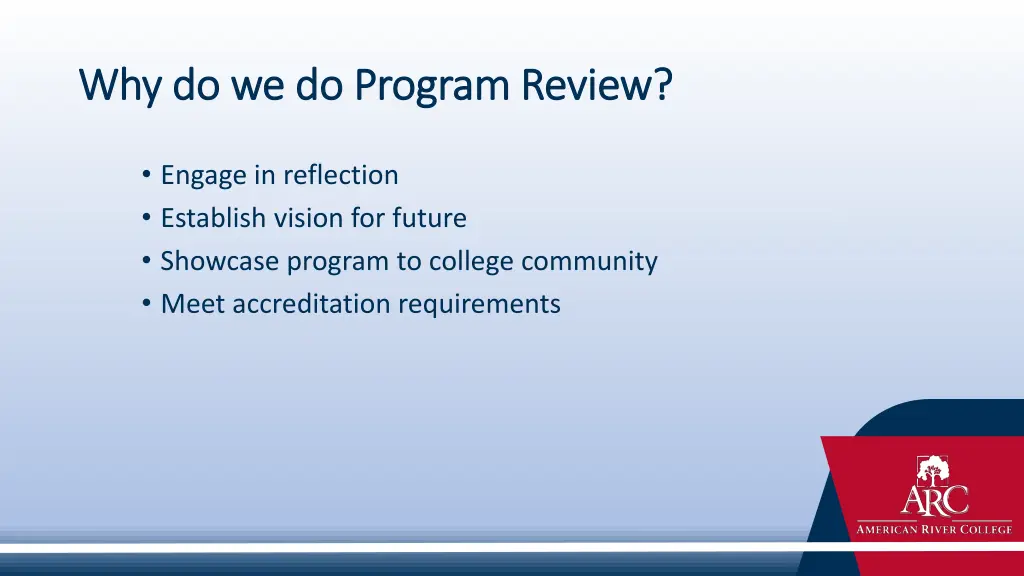 Why do we do Program Review?

• Engage in reflection
• Establish vision for future
• Showcase program to college community
• Meet accreditation requirements

ARC
AMERICAN RIVER COLLEGE